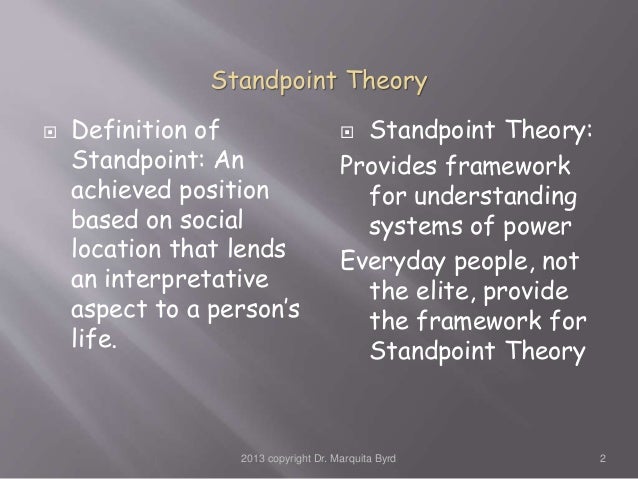 Standpoint Theory

Definition of Standpoint: An achieved position based on social location that lends an interpretative aspect to a person's life.

Standpoint Theory:

Provides framework for understanding systems of power

Everyday people, not the elite, provide the framework for Standpoint Theory

2013 copyright Dr. Marquita Byrd

2